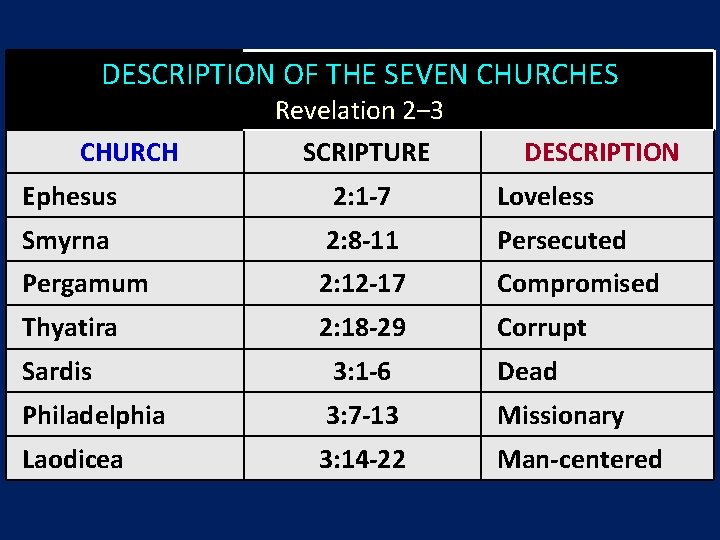 DESCRIPTION OF THE SEVEN CHURCHES
Revelation 2–3

| CHURCH | SCRIPTURE | DESCRIPTION |
|---|---|---|
| Ephesus | 2:1-7 | Loveless |
| Smyrna | 2:8-11 | Persecuted |
| Pergamum | 2:12-17 | Compromised |
| Thyatira | 2:18-29 | Corrupt |
| Sardis | 3:1-6 | Dead |
| Philadelphia | 3:7-13 | Missionary |
| Laodicea | 3:14-22 | Man-centered |